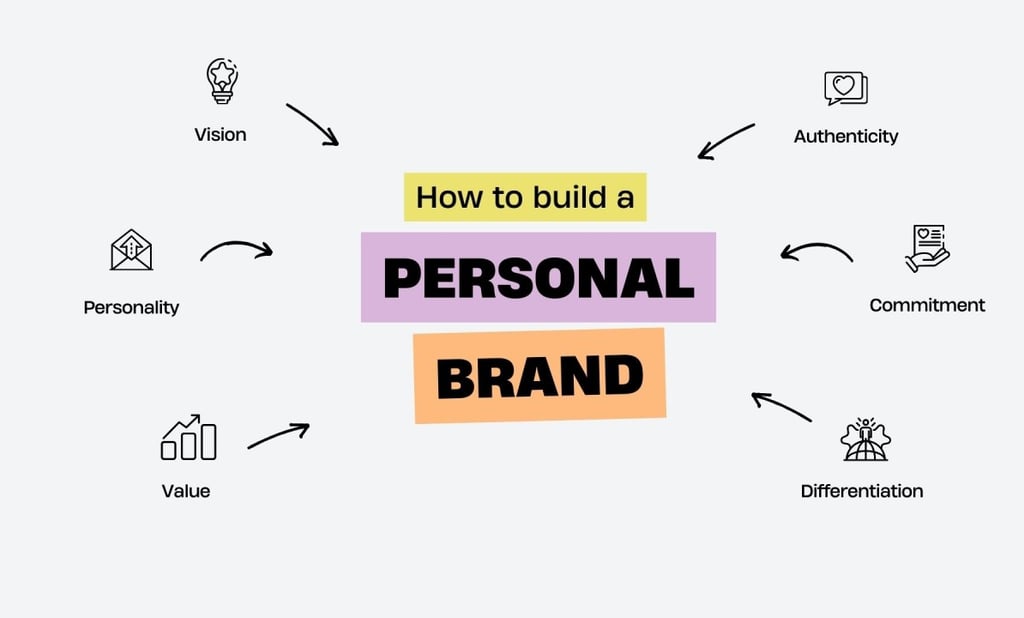 Vision

Authenticity

How to build a

PERSONAL

BRAND

Personality

Commitment

Value

Differentiation